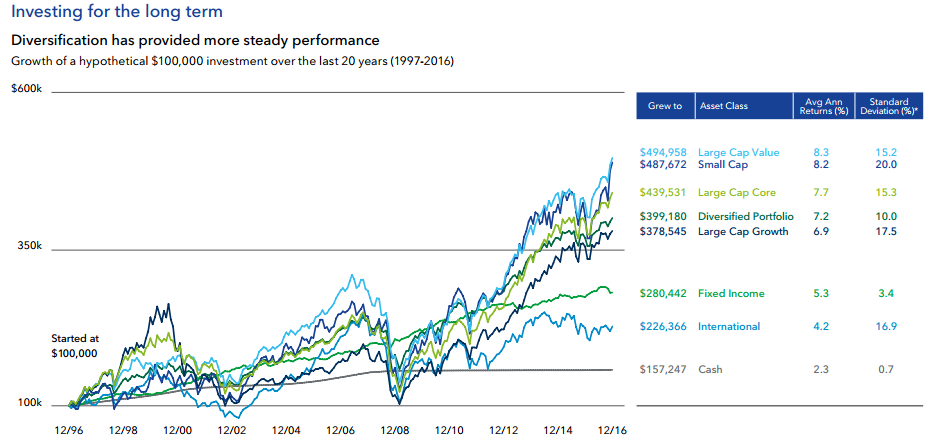 Investing for the long term

Diversification has provided more steady performance

Growth of a hypothetical $100,000 investment over the last 20 years (1997-2016)

$600k

350k

100k

Started at $100,000

12/96 12/98 12/00 12/02 12/04 12/06 12/08 12/10 12/12 12/14 12/16

| Grew to | Asset Class | Avg Ann Returns (%) | Standard Deviation (%)* |
|---|---|---|---|
| $494,958 | Large Cap Value | 8.3 | 15.2 |
| $487,672 | Small Cap | 8.2 | 20.0 |
| $439,531 | Large Cap Core | 7.7 | 15.3 |
| $399,180 | Diversified Portfolio | 7.2 | 10.0 |
| $378,545 | Large Cap Growth | 6.9 | 17.5 |
| $280,442 | Fixed Income | 5.3 | 3.4 |
| $226,366 | International | 4.2 | 16.9 |
| $157,247 | Cash | 2.3 | 0.7 |